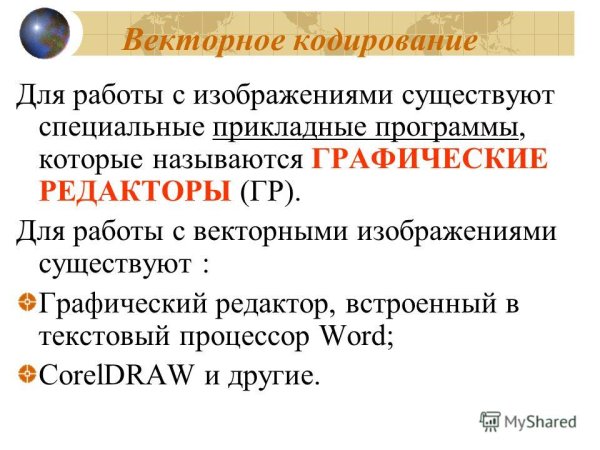 Векторное кодирование

Для работы с изображениями существуют специальные прикладные программы, которые называются ГРАФИЧЕСКИЕ РЕДАКТОРЫ (ГР).

Для работы с векторными изображениями существуют :

Графический редактор, встроенный в текстовый процессор Word;

CorelDRAW и другие.

MyShared